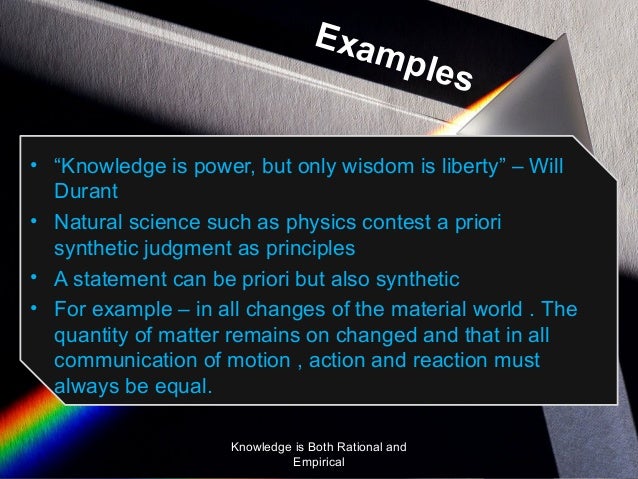 Examples

• “Knowledge is power, but only wisdom is liberty” – Will Durant
• Natural science such as physics contest a priori synthetic judgment as principles
• A statement can be priori but also synthetic
• For example – in all changes of the material world . The quantity of matter remains on changed and that in all communication of motion , action and reaction must always be equal.

Knowledge is Both Rational and Empirical